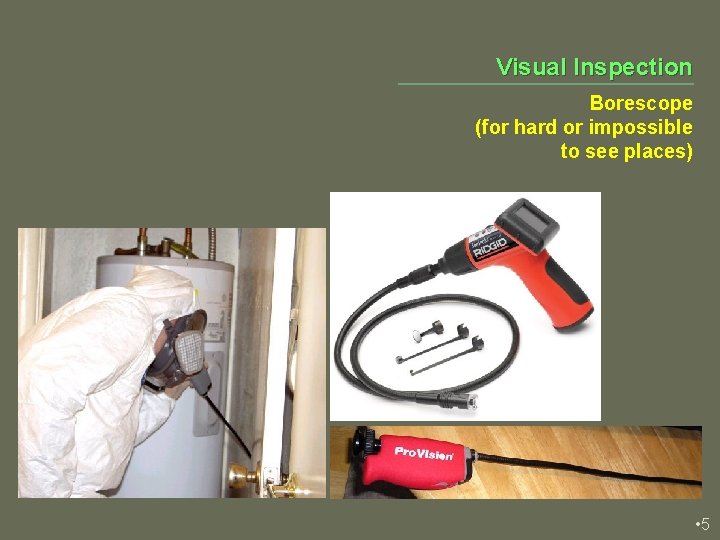 Visual Inspection

Borescope
(for hard or impossible to see places)

RIDGID

ProVision

•5